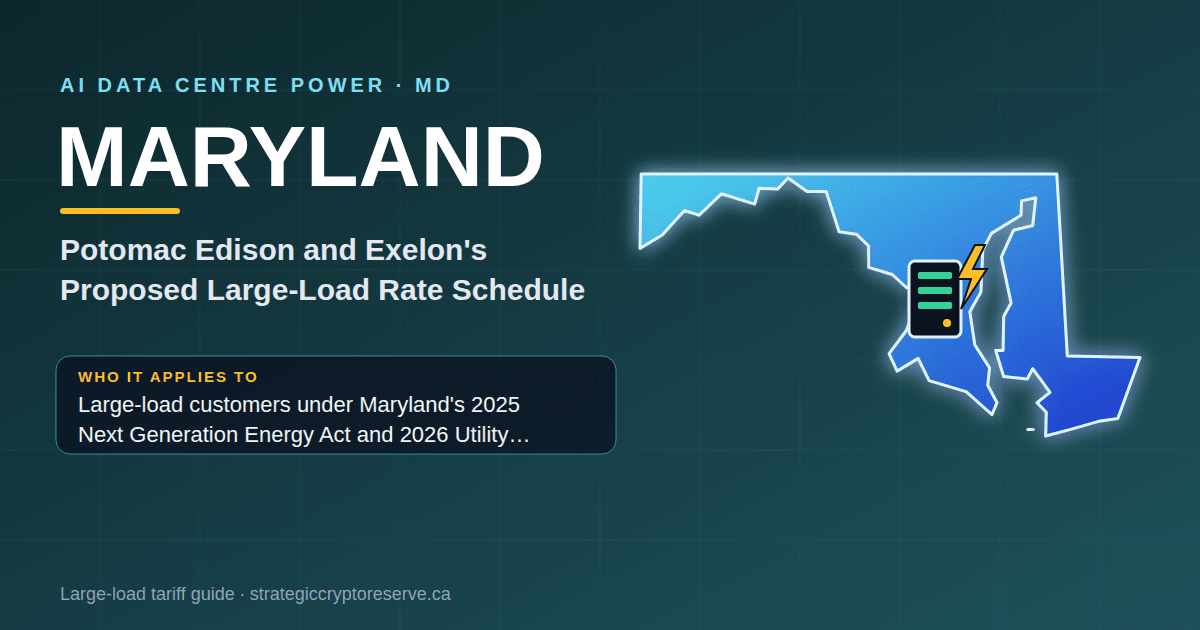 AI DATA CENTRE POWER · MD

MARYLAND

Potomac Edison and Exelon's Proposed Large-Load Rate Schedule

WHO IT APPLIES TO

Large-load customers under Maryland's 2025 Next Generation Energy Act and 2026 Utility…

Large-load tariff guide · strategiccryptoreserve.ca